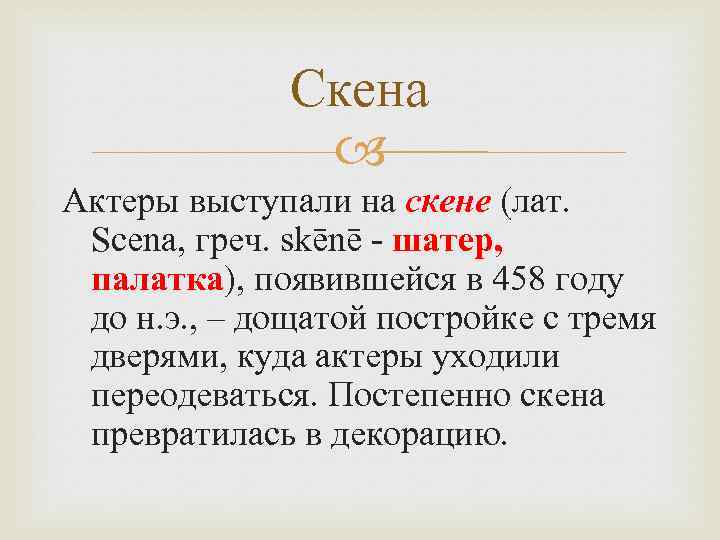 Скена

Актеры выступали на скене (лат. Scena, греч. skēnē - шатер, палатка), появившейся в 458 году до н.э., – дощатой постройке с тремя дверями, куда актеры уходили переодеваться. Постепенно скена превратилась в декорацию.